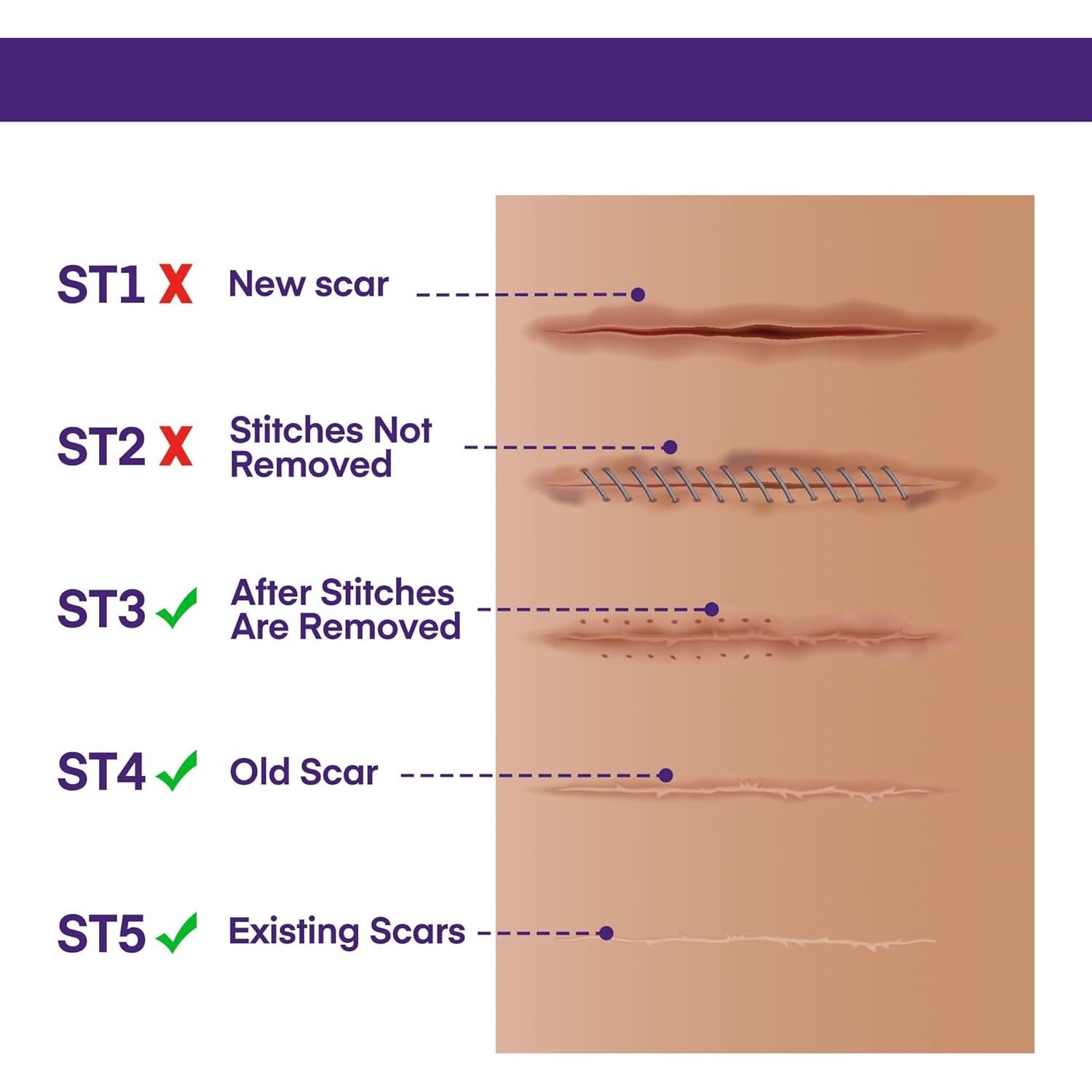 ST1 X New scar

ST2 X Stitches Not Removed

ST3 ✓ After Stitches Are Removed

ST4 ✓ Old Scar

ST5 ✓ Existing Scars